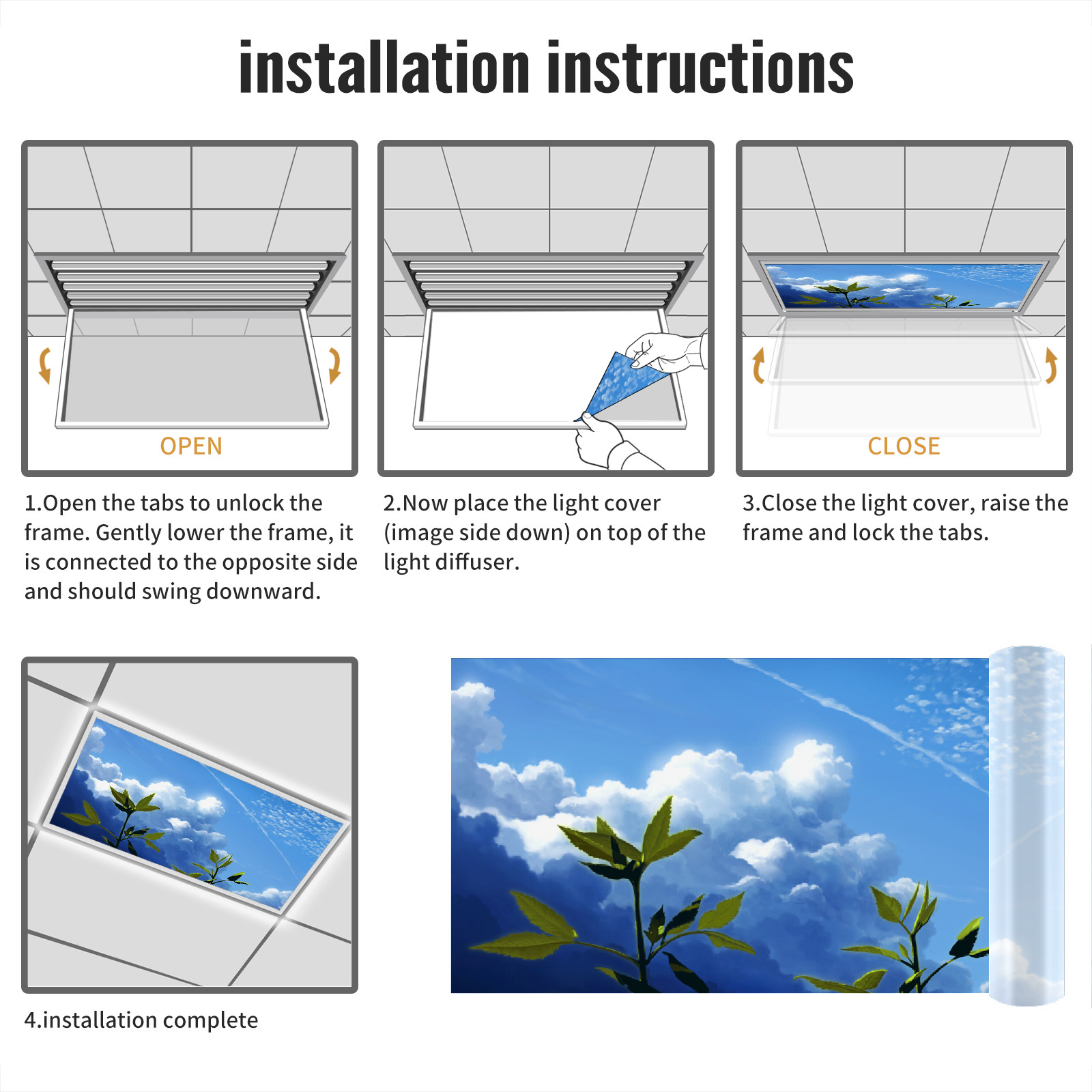 installation instructions

OPEN

1.Open the tabs to unlock the frame. Gently lower the frame, it is connected to the opposite side and should swing downward.

2.Now place the light cover (image side down) on top of the light diffuser.

CLOSE

3.Close the light cover, raise the frame and lock the tabs.

4.installation complete